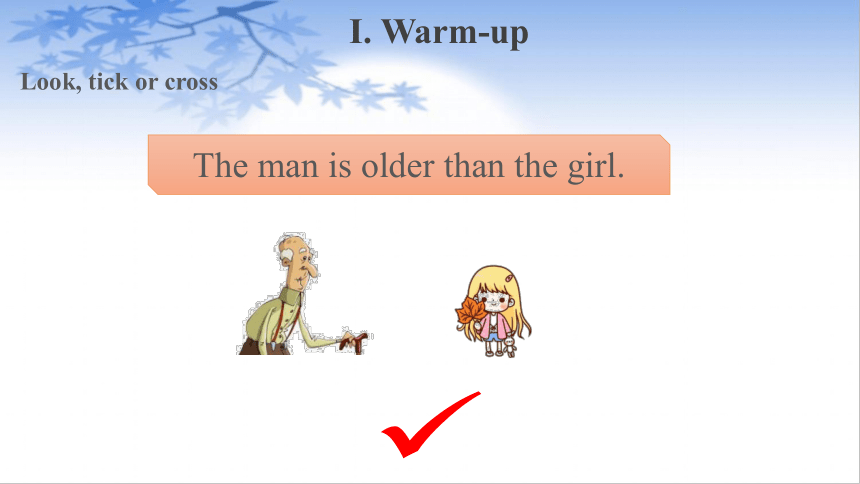 I. Warm-up

Look, tick or cross

The man is older than the girl.